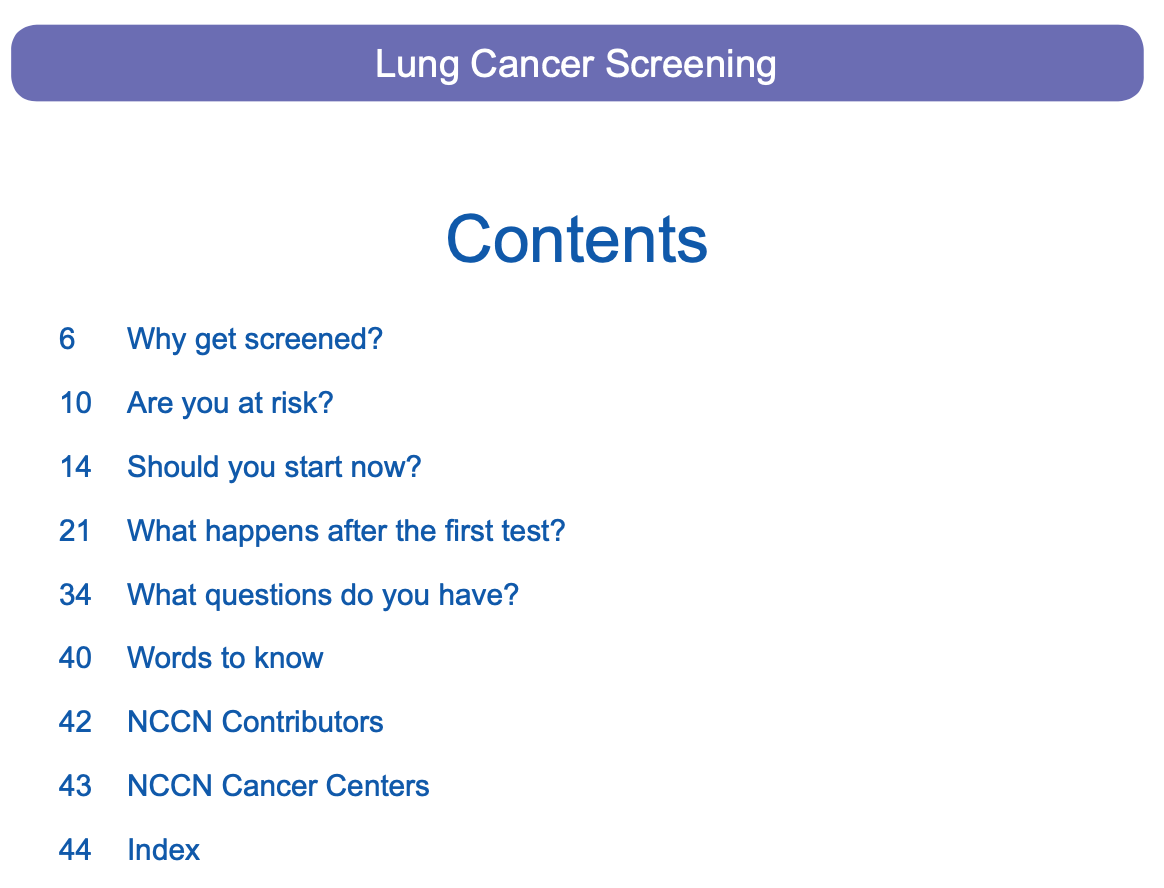 Lung Cancer Screening

Contents

6 Why get screened?

10 Are you at risk?

14 Should you start now?

21 What happens after the first test?

34 What questions do you have?

40 Words to know

42 NCCN Contributors

43 NCCN Cancer Centers

44 Index